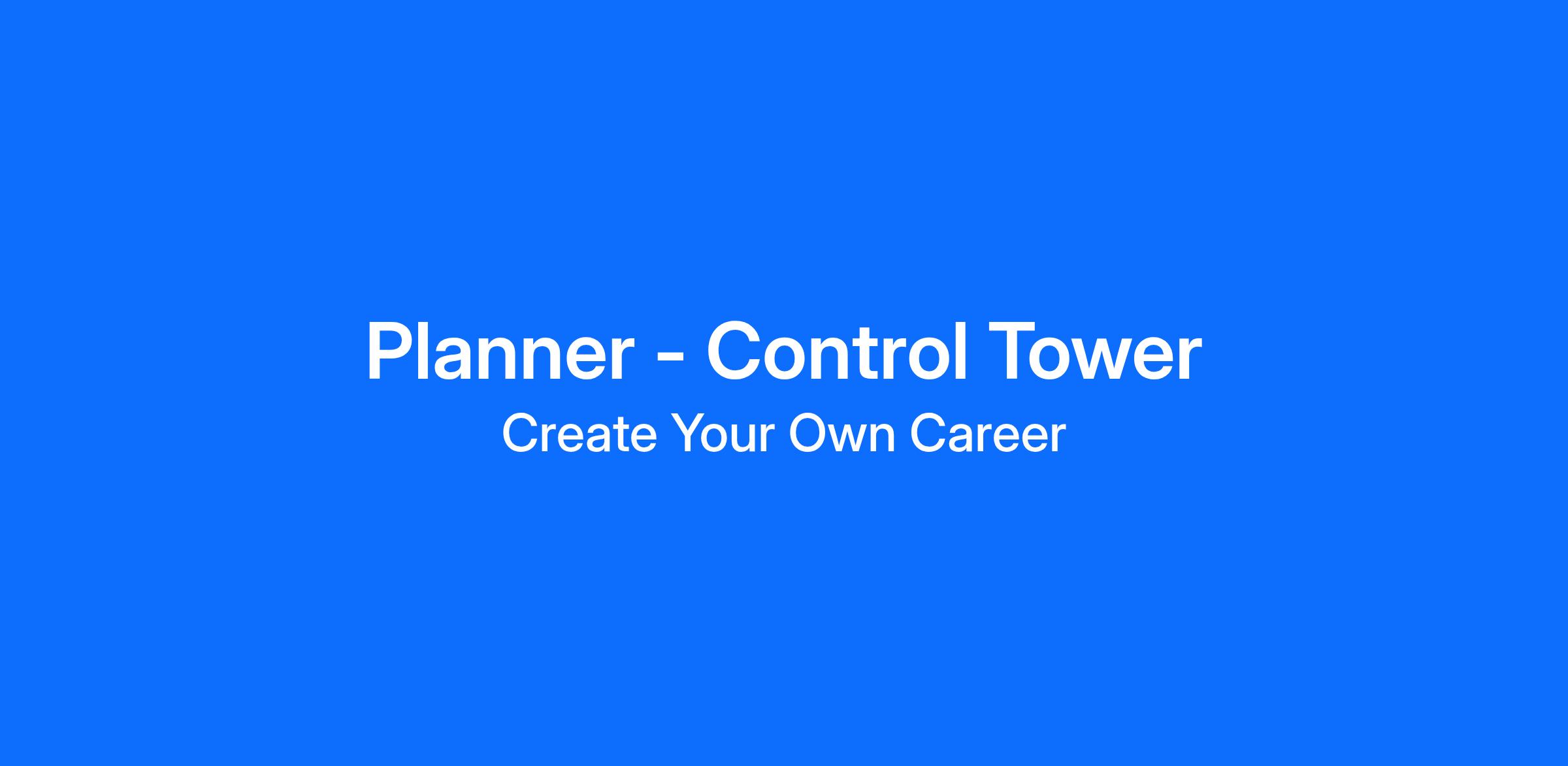 Planner - Control Tower
Create Your Own Career